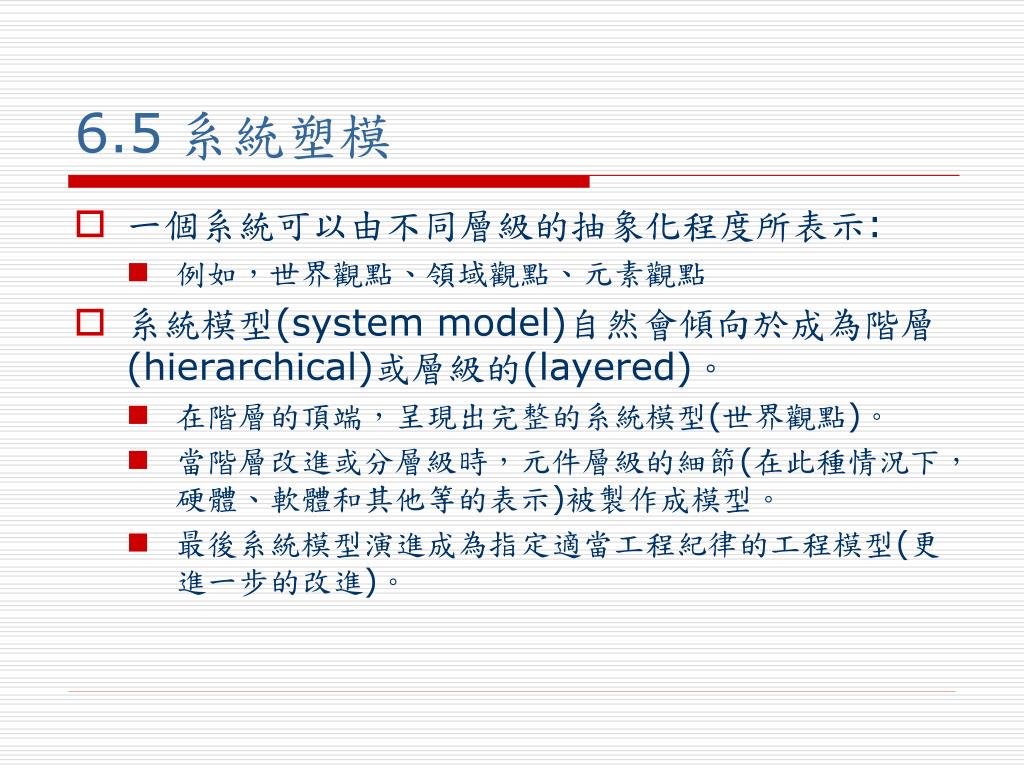 6.5 系統塑模

一個系統可以由不同層級的抽象化程度所表示:

例如，世界觀點、領域觀點、元素觀點

系統模型(system model)自然會傾向於成為階層(hierarchical)或層級的(layered)。

在階層的頂端，呈現出完整的系統模型(世界觀點)。

當階層改進或分層級時，元件層級的細節(在此種情況下，硬體、軟體和其他等的表示)被製作成模型。

最後系統模型演進成為指定適當工程紀律的工程模型(更進一步的改進)。